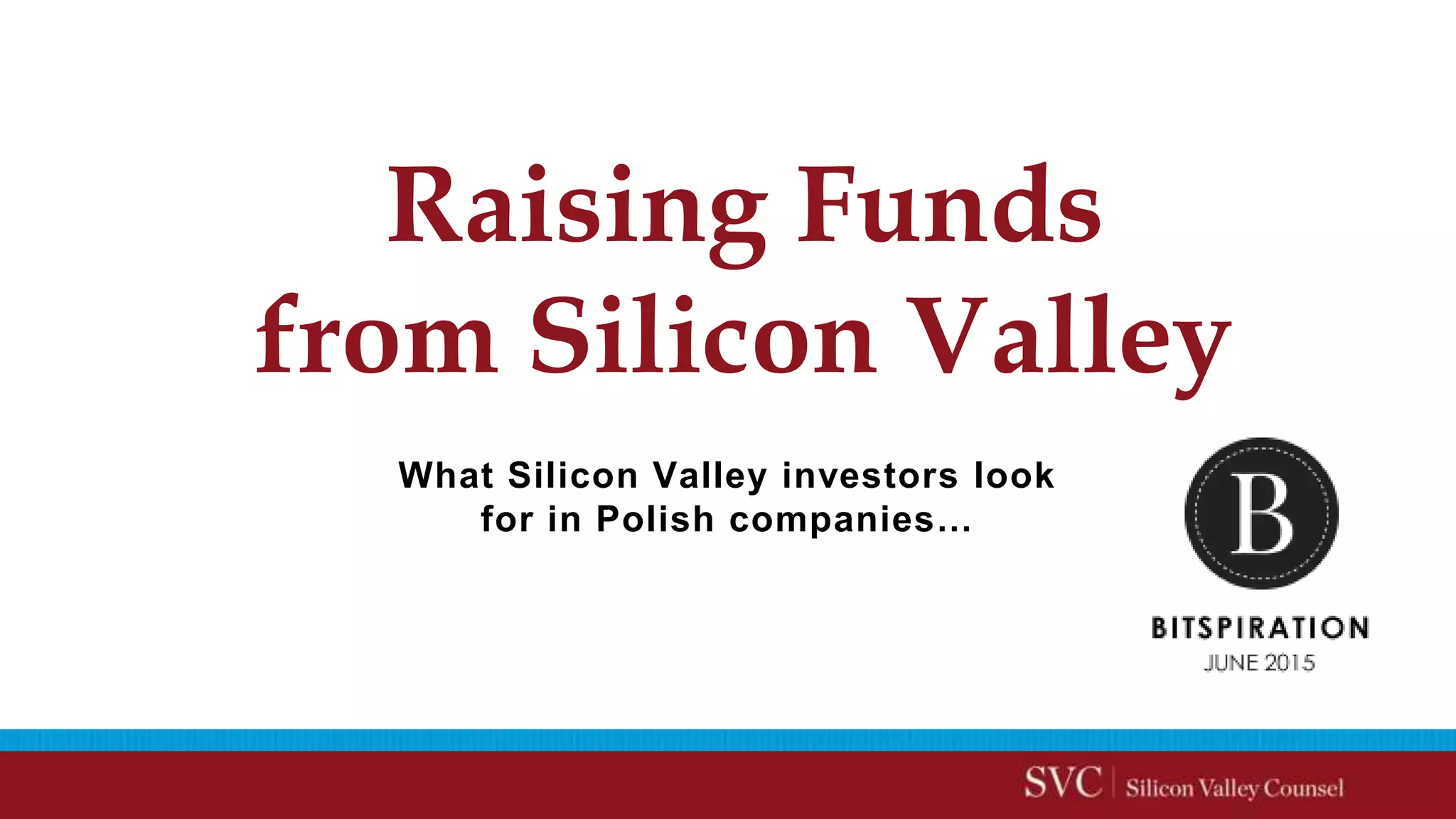 Raising Funds from Silicon Valley

What Silicon Valley investors look for in Polish companies...

B

BITSPIRATION
JUNE 2015

SVC | Silicon Valley Counsel